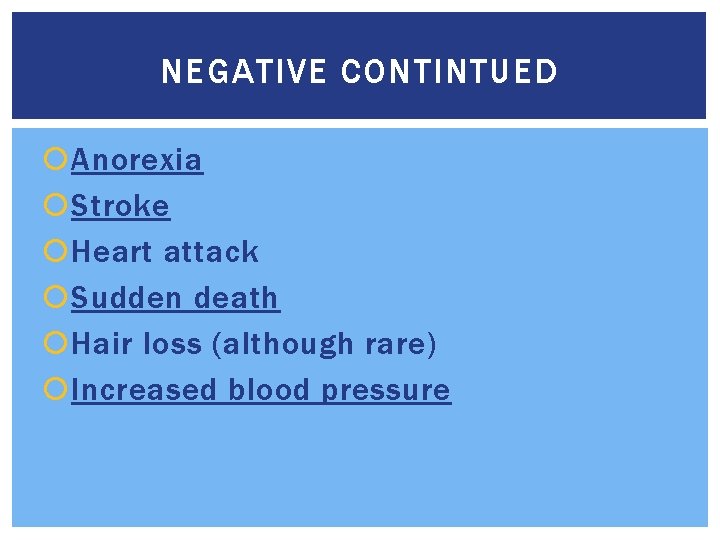 NEGATIVE CONTINTUED

Anorexia
Stroke
Heart attack
Sudden death
Hair loss (although rare)
Increased blood pressure